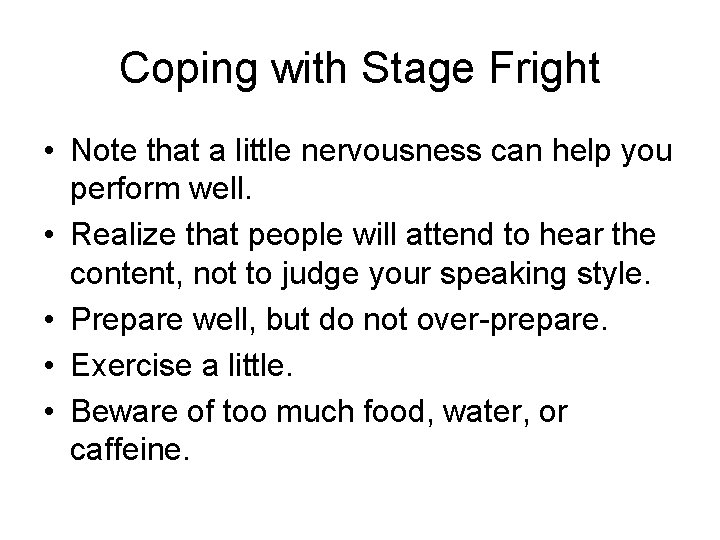 Coping with Stage Fright

• Note that a little nervousness can help you perform well.
• Realize that people will attend to hear the content, not to judge your speaking style.
• Prepare well, but do not over-prepare.
• Exercise a little.
• Beware of too much food, water, or caffeine.